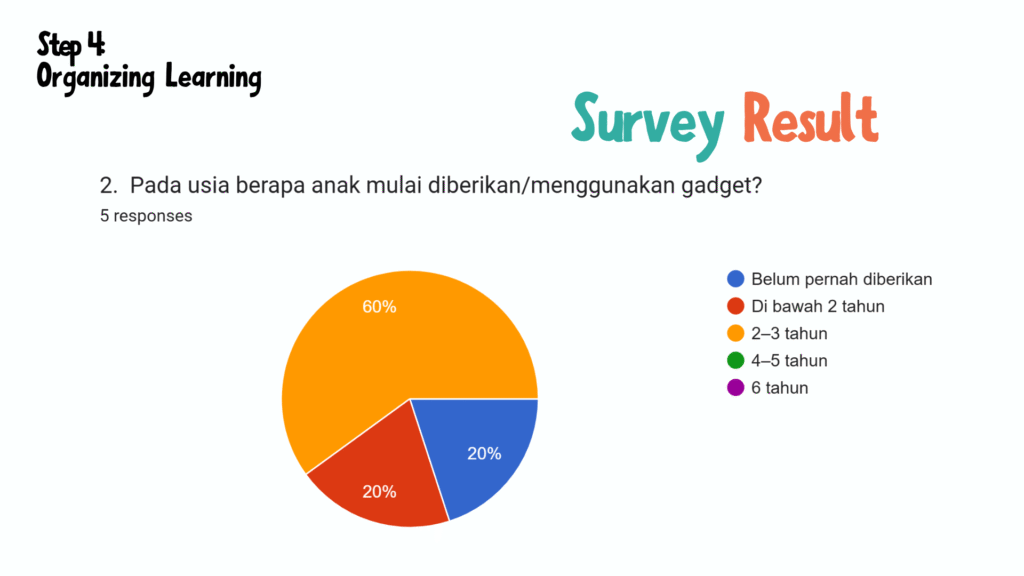 Step 4
Organizing Learning

Survey Result

2. Pada usia berapa anak mulai diberikan/menggunakan gadget?
5 responses

60%
20%
20%

Belum pernah diberikan
Di bawah 2 tahun
2–3 tahun
4–5 tahun
6 tahun